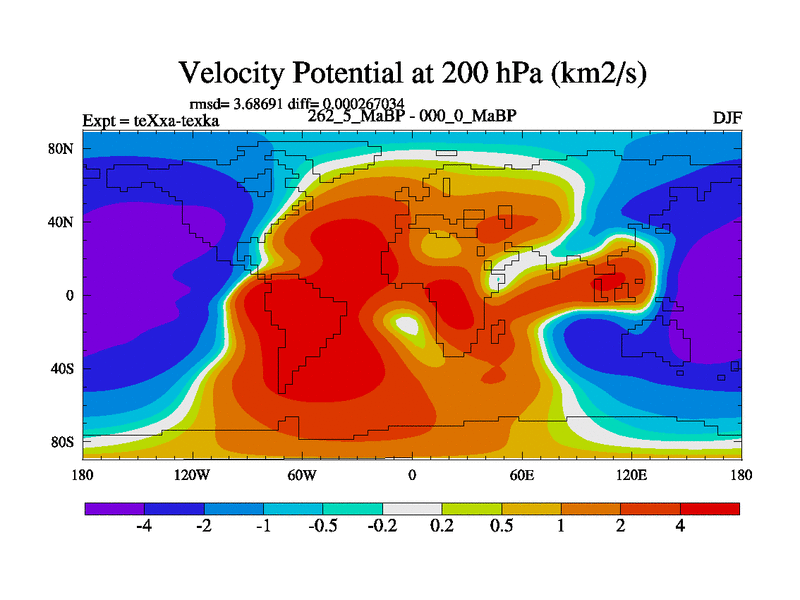 Velocity Potential at 200 hPa (km2/s)

rmsd= 3.68691 diff= 0.000267034

Expt = teXxa-texka

262_5_MaBP - 000_0_MaBP

DJF

80N
40N
0
40S
80S

180 120W 60W 0 60E 120E 180

-4 -2 -1 -0.5 -0.2 0.2 0.5 1 2 4